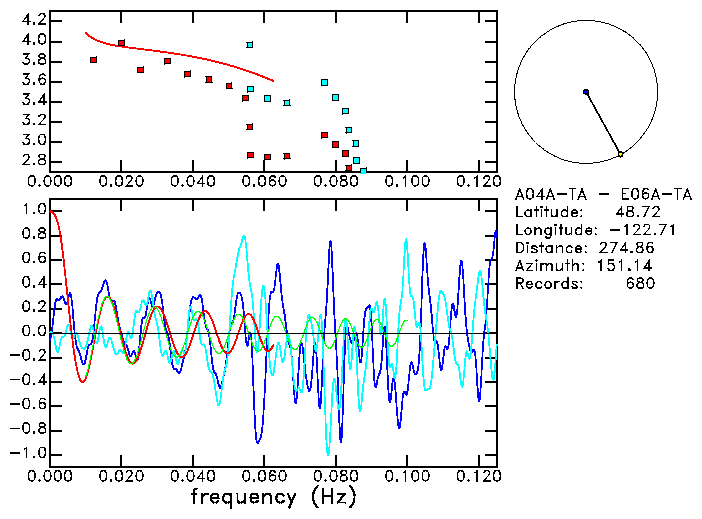 4.2
4.0
3.8
3.6
3.4
3.2
3.0
2.8
0.000 0.020 0.040 0.060 0.080 0.100 0.120

A04A-TA - E06A-TA
Latitude: 48.72
Longitude: -122.71
Distance: 274.86
Azimuth: 151.14
Records: 680

1.0
0.8
0.6
0.4
0.2
0.0
-0.2
-0.4
-0.6
-0.8
-1.0
0.000 0.020 0.040 0.060 0.080 0.100 0.120
frequency (Hz)